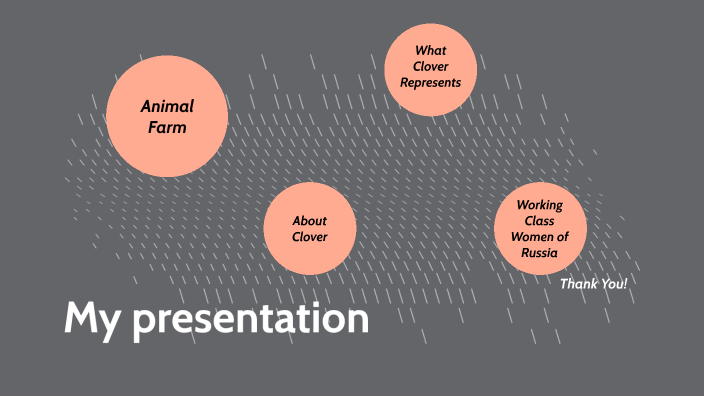 Animal Farm

What Clover Represents

About Clover

Working Class Women of Russia

Thank You!

My presentation